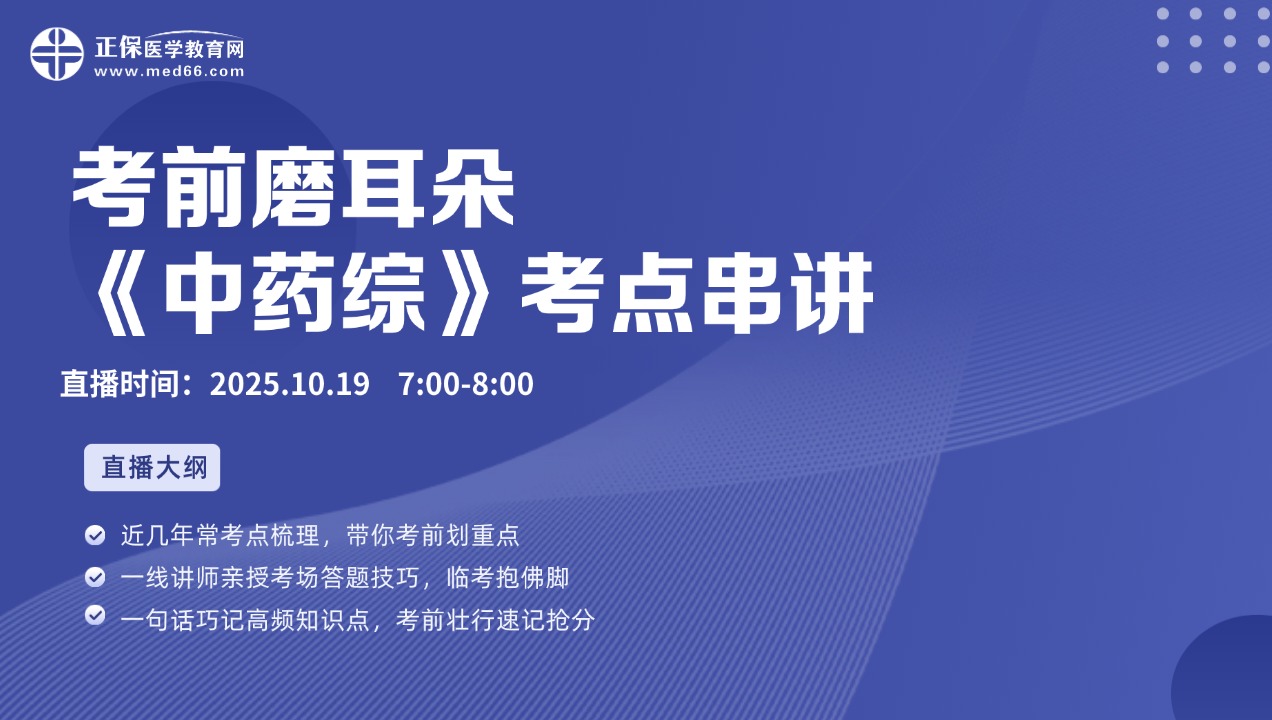 正保医学教育网
www.med66.com

考前磨耳朵
《中药综》考点串讲

直播时间：2025.10.19　7:00-8:00

直播大纲

近几年常考点梳理，带你考前划重点
一线讲师亲授考场答题技巧，临考抱佛脚
一句话巧记高频知识点，考前壮行速记抢分